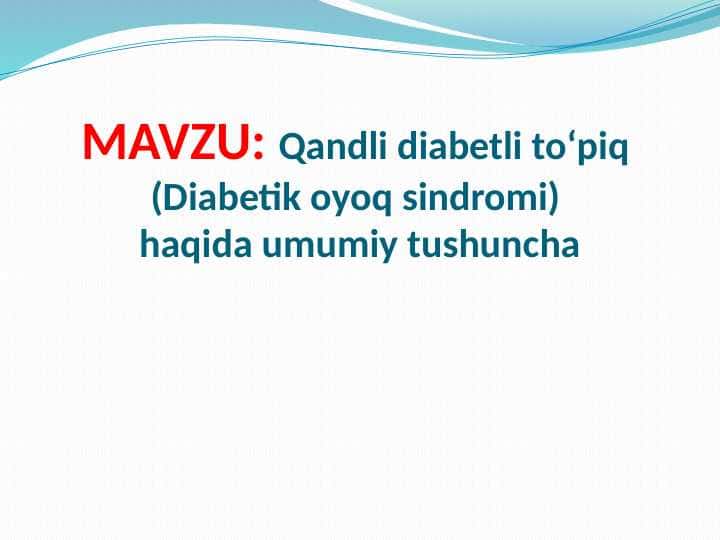 MAVZU: Qandli diabetli to‘piq (Diabetik oyoq sindromi) haqida umumiy tushuncha